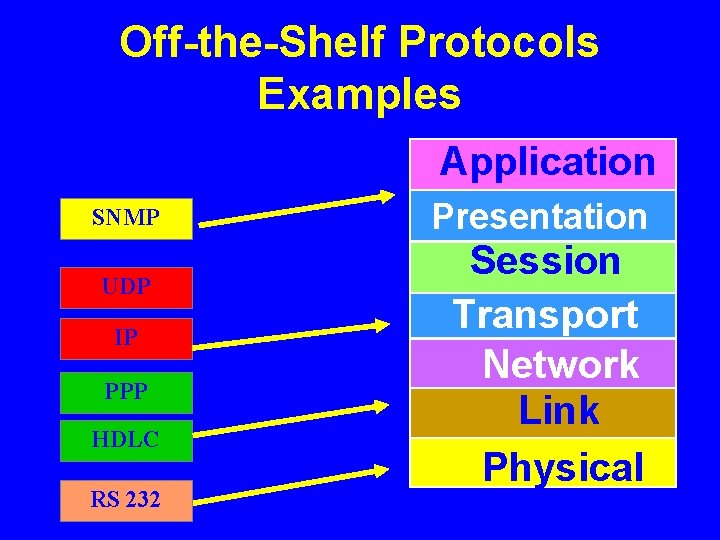 Off-the-Shelf Protocols Examples

SNMP

UDP

IP

PPP

HDLC

RS 232

Application

Presentation

Session

Transport

Network

Link

Physical